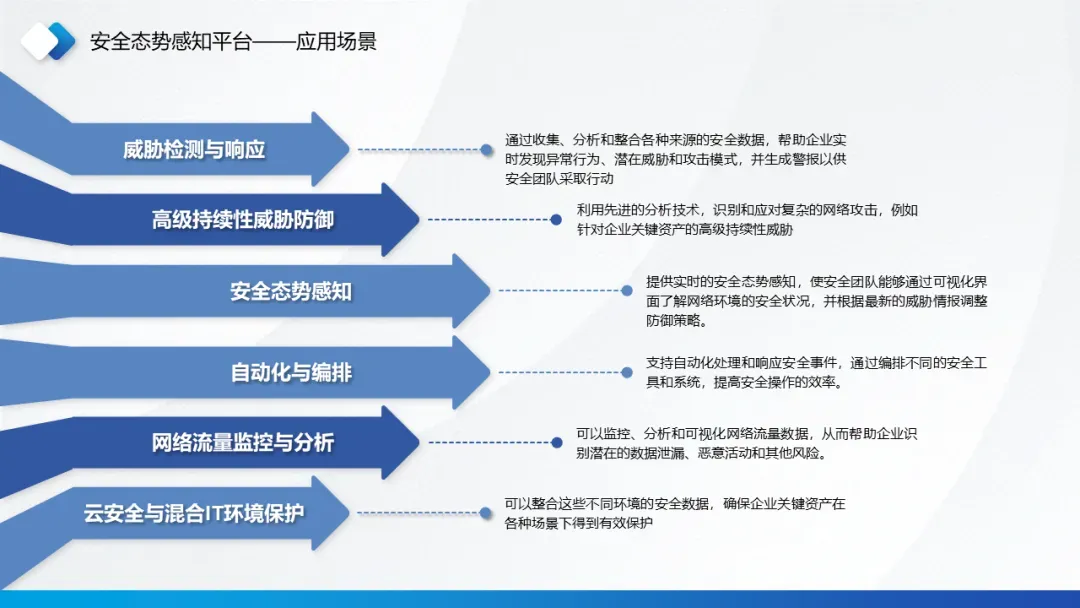 安全态势感知平台——应用场景

威胁检测与响应

通过收集、分析和整合各种来源的安全数据，帮助企业实时发现异常行为、潜在威胁和攻击模式，并生成警报以供安全团队采取行动

高级持续性威胁防御

利用先进的分析技术，识别和应对复杂的网络攻击，例如针对企业关键资产的高级持续性威胁

安全态势感知

提供实时的安全态势感知，使安全团队能够通过可视化界面了解网络环境的安全状况，并根据最新的威胁情报调整防御策略。

自动化与编排

支持自动化处理和响应安全事件，通过编排不同的安全工具和系统，提高安全操作的效率。

网络流量监控与分析

可以监控、分析和可视化网络流量数据，从而帮助企业识别潜在的数据泄漏、恶意活动和其他风险。

云安全与混合IT环境保护

可以整合这些不同环境的安全数据，确保企业关键资产在各种场景下得到有效保护